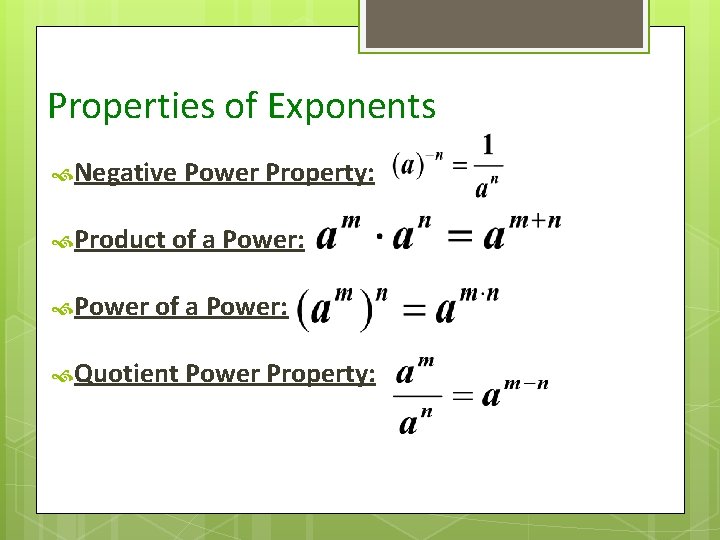 Properties of Exponents

Negative Power Property: $(a)^{-n} = \frac{1}{a^n}$

Product of a Power: $a^m \cdot a^n = a^{m+n}$

Power of a Power: $(a^m)^n = a^{m \cdot n}$

Quotient Power Property: $\frac{a^m}{a^n} = a^{m-n}$